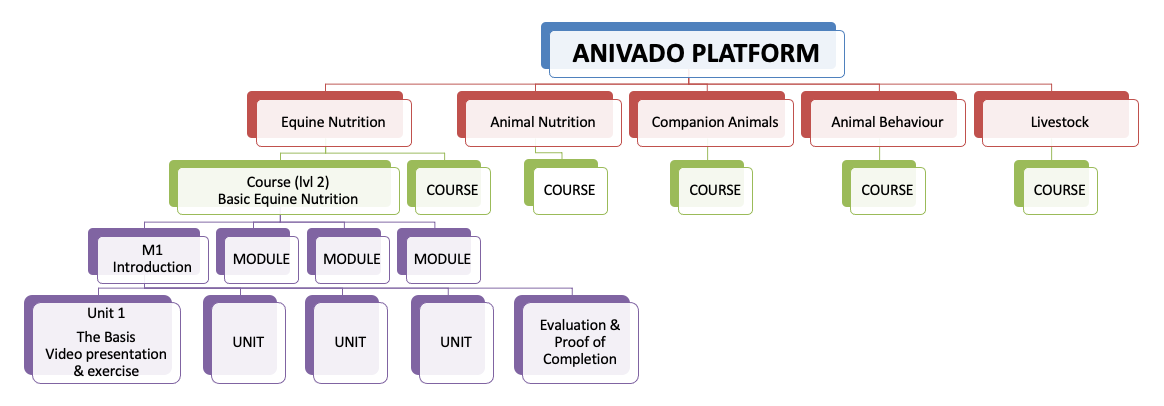 ANIVADO PLATFORM

Equine Nutrition

Animal Nutrition

Companion Animals

Animal Behaviour

Livestock

Course (lvl 2)
Basic Equine Nutrition

COURSE

COURSE

COURSE

COURSE

COURSE

M1
Introduction

MODULE

MODULE

MODULE

Unit 1
The Basis
Video presentation & exercise

UNIT

UNIT

UNIT

Evaluation & Proof of Completion